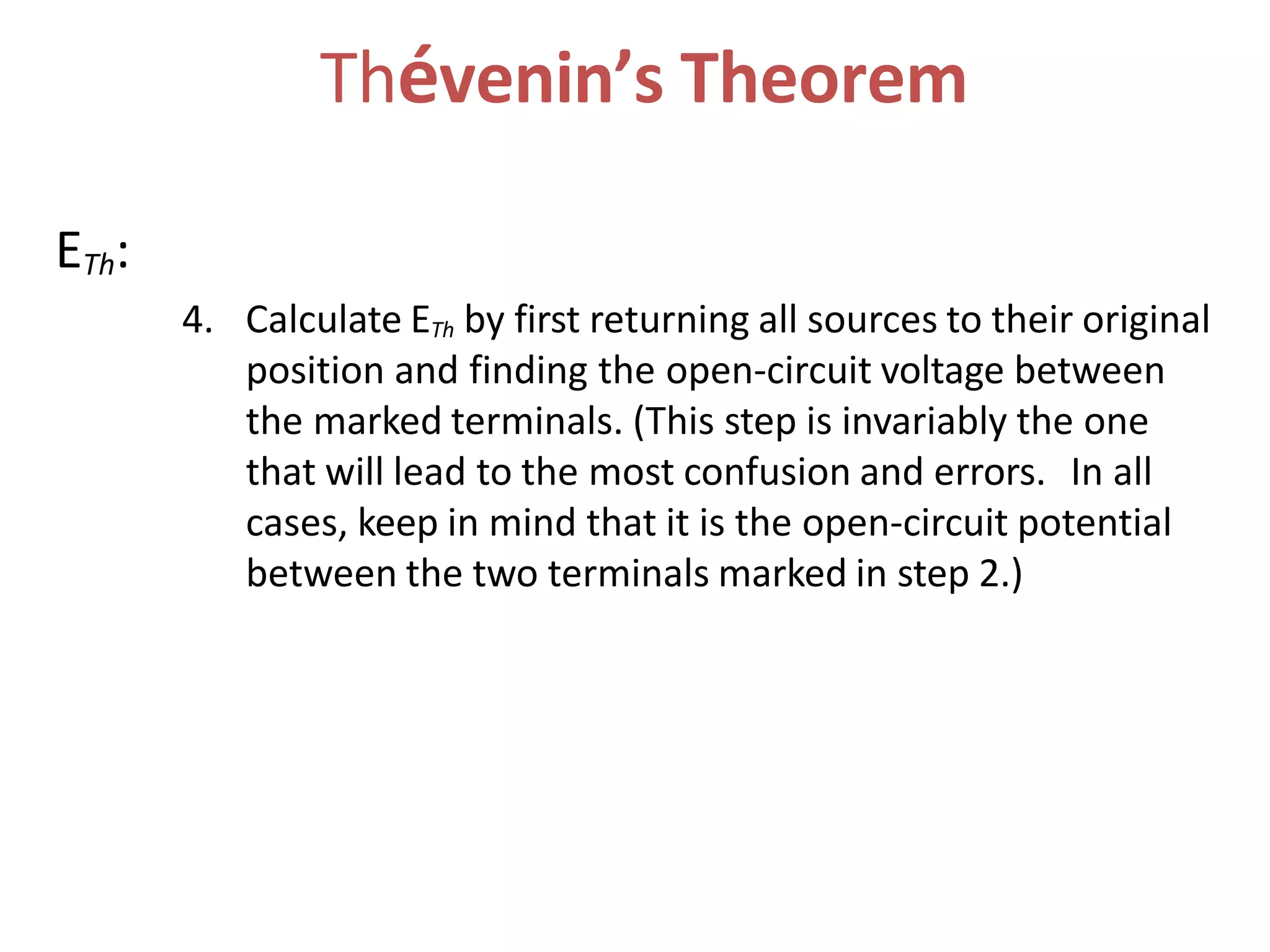 Thévenin's Theorem

$E_{Th}$:

4. Calculate $E_{Th}$ by first returning all sources to their original position and finding the open-circuit voltage between the marked terminals. (This step is invariably the one that will lead to the most confusion and errors. In all cases, keep in mind that it is the open-circuit potential between the two terminals marked in step 2.)